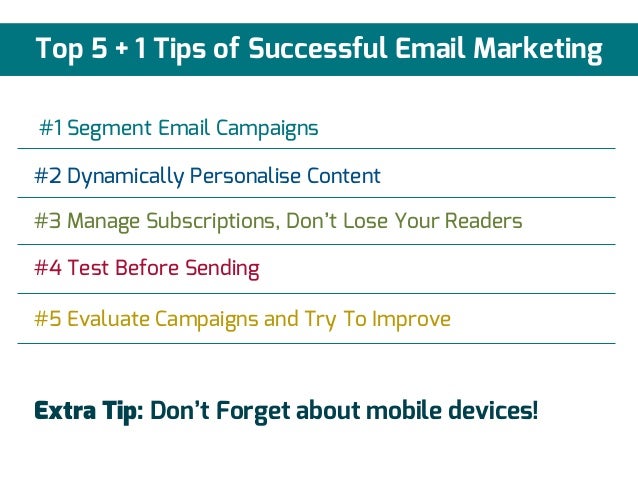 Top 5 + 1 Tips of Successful Email Marketing

#1 Segment Email Campaigns

#2 Dynamically Personalise Content

#3 Manage Subscriptions, Don't Lose Your Readers

#4 Test Before Sending

#5 Evaluate Campaigns and Try To Improve

Extra Tip: Don't Forget about mobile devices!